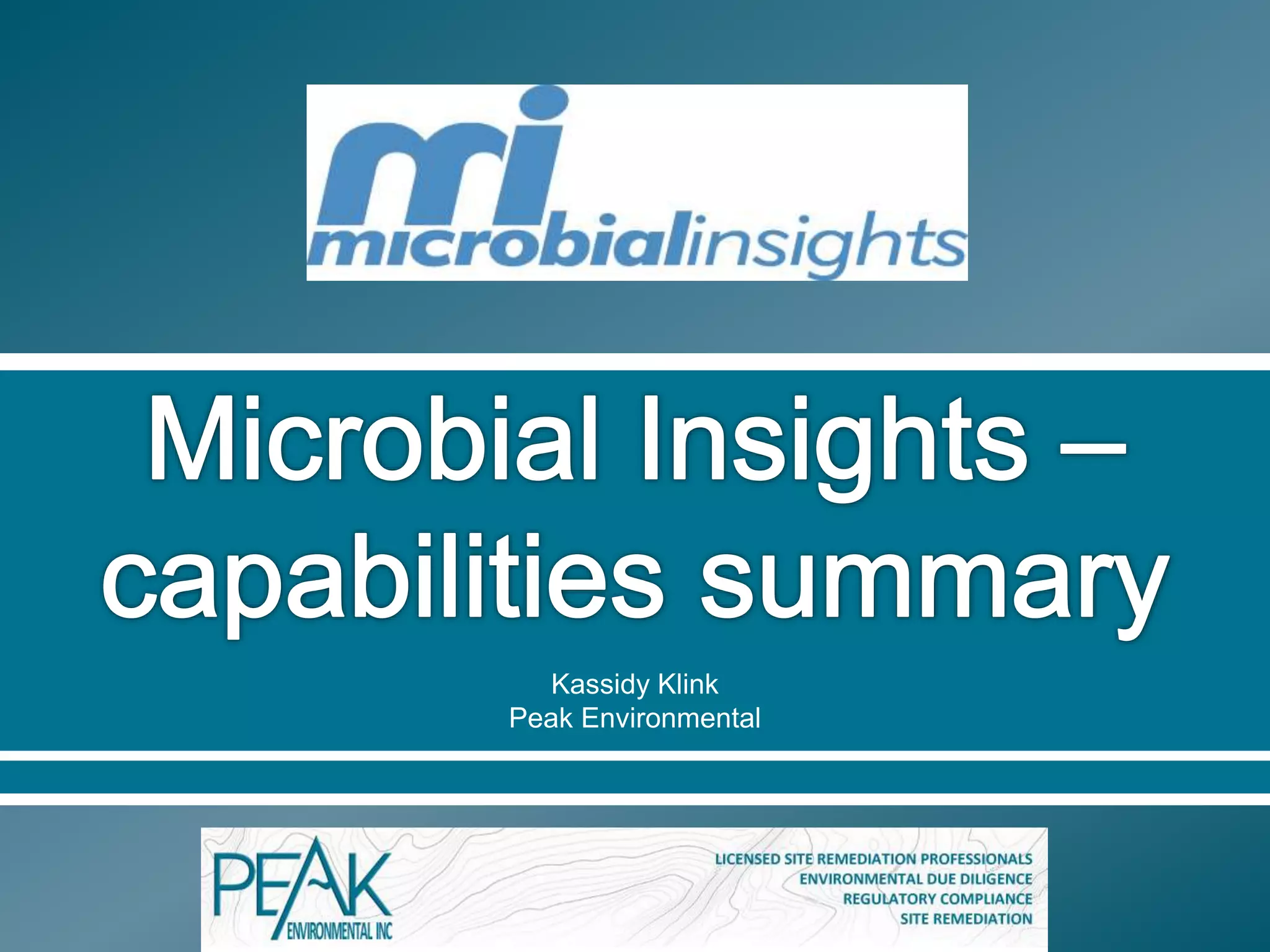 mi
microbialinsights

Microbial Insights – capabilities summary

Kassidy Klink
Peak Environmental

PEAK
ENVIRONMENTAL INC

LICENSED SITE REMEDIATION PROFESSIONALS
ENVIRONMENTAL DUE DILIGENCE
REGULATORY COMPLIANCE
SITE REMEDIATION